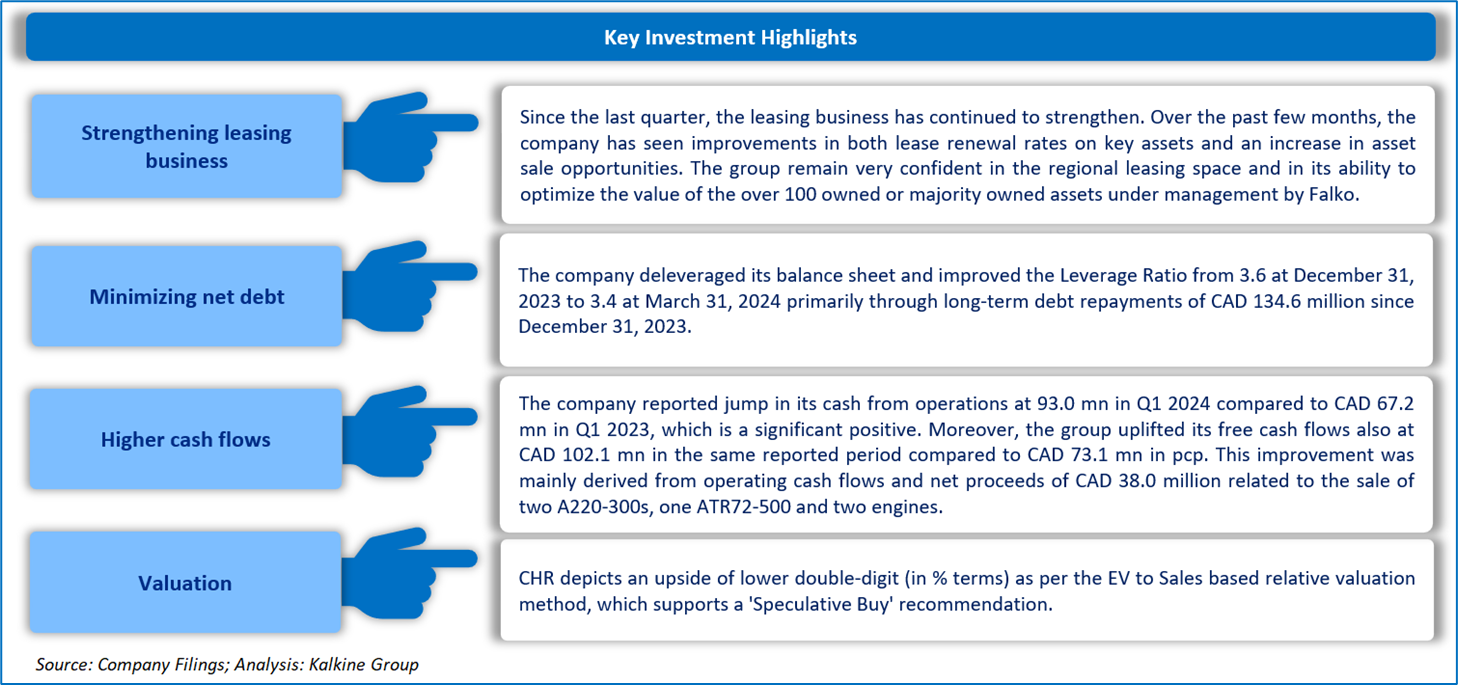 Key Investment Highlights

Strengthening leasing business

Since the last quarter, the leasing business has continued to strengthen. Over the past few months, the company has seen improvements in both lease renewal rates on key assets and an increase in asset sale opportunities. The group remain very confident in the regional leasing space and in its ability to optimize the value of the over 100 owned or majority owned assets under management by Falko.

Minimizing net debt

The company deleveraged its balance sheet and improved the Leverage Ratio from 3.6 at December 31, 2023 to 3.4 at March 31, 2024 primarily through long-term debt repayments of CAD 134.6 million since December 31, 2023.

Higher cash flows

The company reported jump in its cash from operations at 93.0 mn in Q1 2024 compared to CAD 67.2 mn in Q1 2023, which is a significant positive. Moreover, the group uplifted its free cash flows also at CAD 102.1 mn in the same reported period compared to CAD 73.1 mn in pcp. This improvement was mainly derived from operating cash flows and net proceeds of CAD 38.0 million related to the sale of two A220-300s, one ATR72-500 and two engines.

Valuation

CHR depicts an upside of lower double-digit (in % terms) as per the EV to Sales based relative valuation method, which supports a 'Speculative Buy' recommendation.

Source: Company Filings; Analysis: Kalkine Group